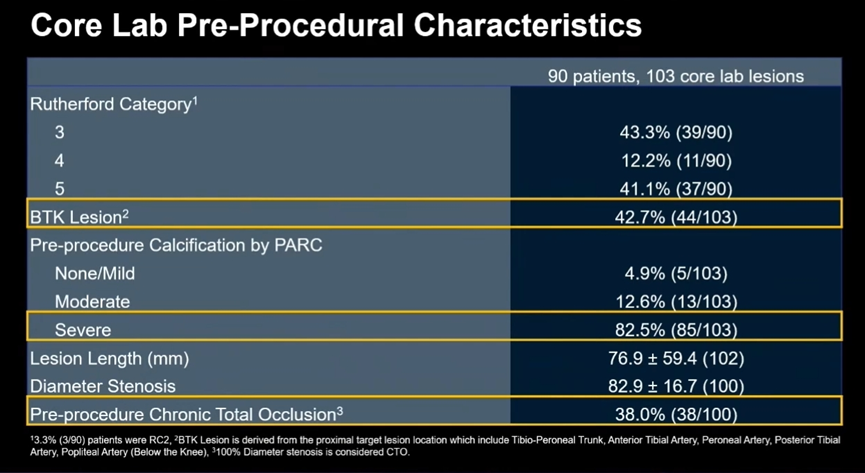 Core Lab Pre-Procedural Characteristics

| | 90 patients, 103 core lab lesions |
|---|---|
| Rutherford Category$^1$ | |
| 3 | 43.3% (39/90) |
| 4 | 12.2% (11/90) |
| 5 | 41.1% (37/90) |
| BTK Lesion$^2$ | 42.7% (44/103) |
| Pre-procedure Calcification by PARC | |
| None/Mild | 4.9% (5/103) |
| Moderate | 12.6% (13/103) |
| Severe | 82.5% (85/103) |
| Lesion Length (mm) | 76.9 ± 59.4 (102) |
| Diameter Stenosis | 82.9 ± 16.7 (100) |
| Pre-procedure Chronic Total Occlusion$^3$ | 38.0% (38/100) |

$^1$3.3% (3/90) patients were RC2, $^2$BTK Lesion is derived from the proximal target lesion location which include Tibio-Peroneal Trunk, Anterior Tibial Artery, Peroneal Artery, Posterior Tibial Artery, Popliteal Artery (Below the Knee), $^3$100% Diameter stenosis is considered CTO.